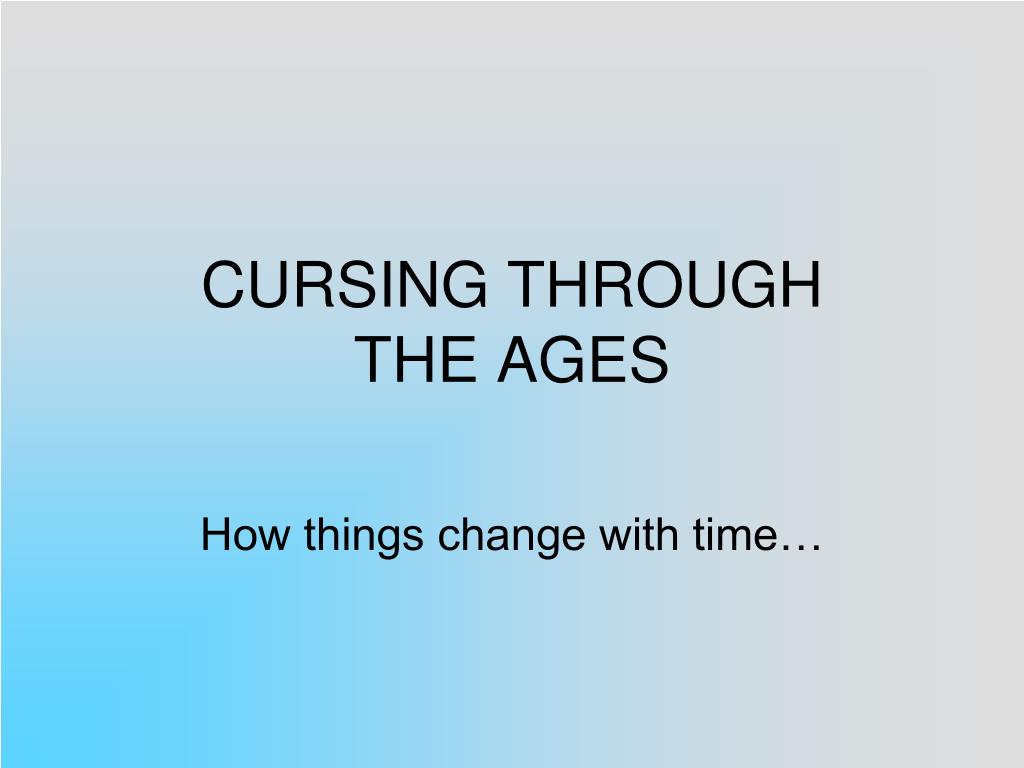 CURSING THROUGH THE AGES

How things change with time…